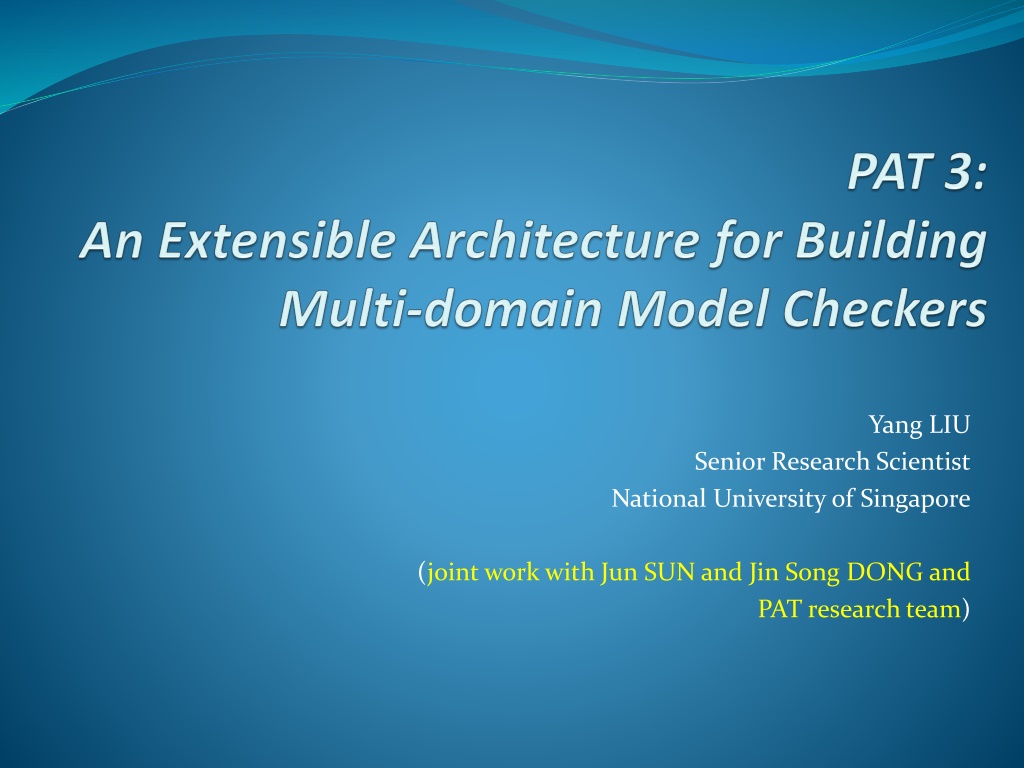 PAT 3:
An Extensible Architecture for Building Multi-domain Model Checkers

Yang LIU
Senior Research Scientist
National University of Singapore

(joint work with Jun SUN and Jin Song DONG and PAT research team)